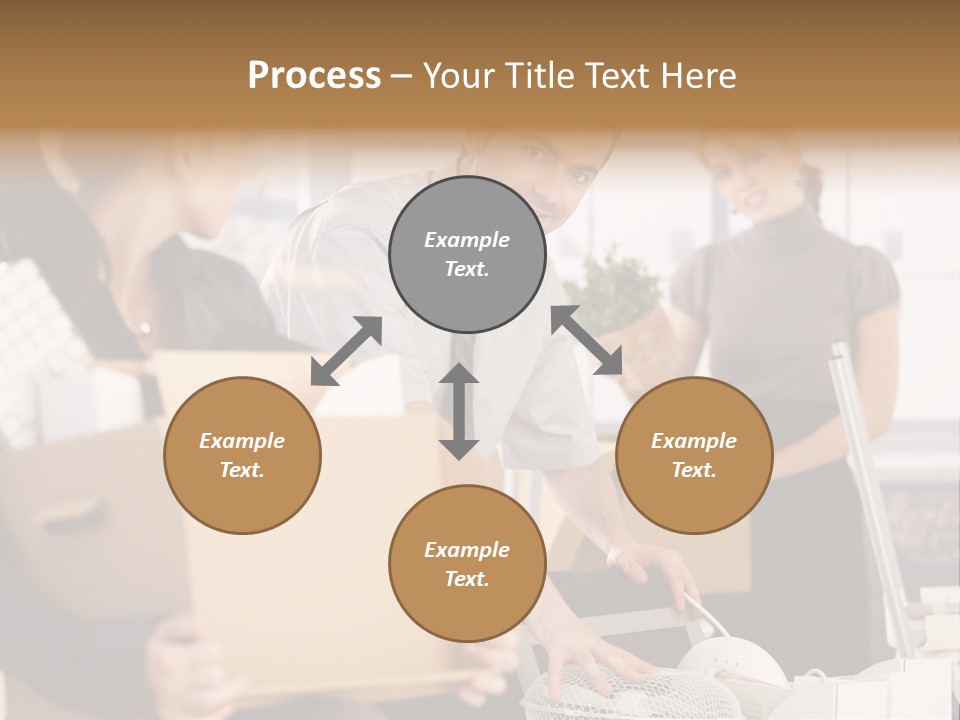 Process – Your Title Text Here

Example Text.

Example Text.

Example Text.

Example Text.